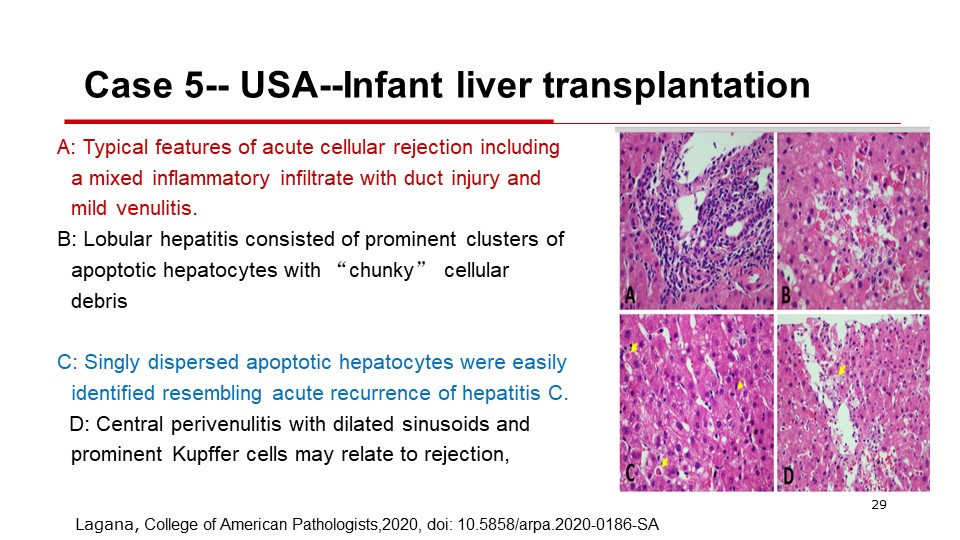 Case 5-- USA--Infant liver transplantation

A: Typical features of acute cellular rejection including a mixed inflammatory infiltrate with duct injury and mild venulitis.
B: Lobular hepatitis consisted of prominent clusters of apoptotic hepatocytes with “chunky” cellular debris

C: Singly dispersed apoptotic hepatocytes were easily identified resembling acute recurrence of hepatitis C.
D: Central perivenulitis with dilated sinusoids and prominent Kupffer cells may relate to rejection,

A
B
C
D

29

Lagana, College of American Pathologists,2020, doi: 10.5858/arpa.2020-0186-SA